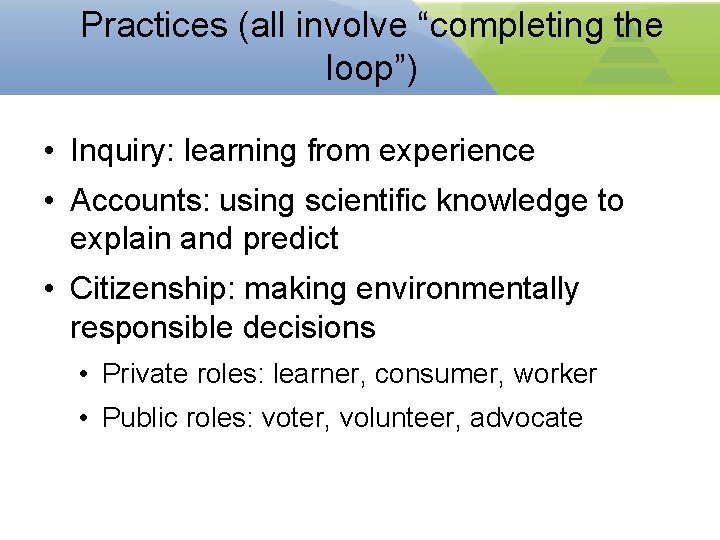 Practices (all involve “completing the loop”)

• Inquiry: learning from experience
• Accounts: using scientific knowledge to explain and predict
• Citizenship: making environmentally responsible decisions
  • Private roles: learner, consumer, worker
  • Public roles: voter, volunteer, advocate